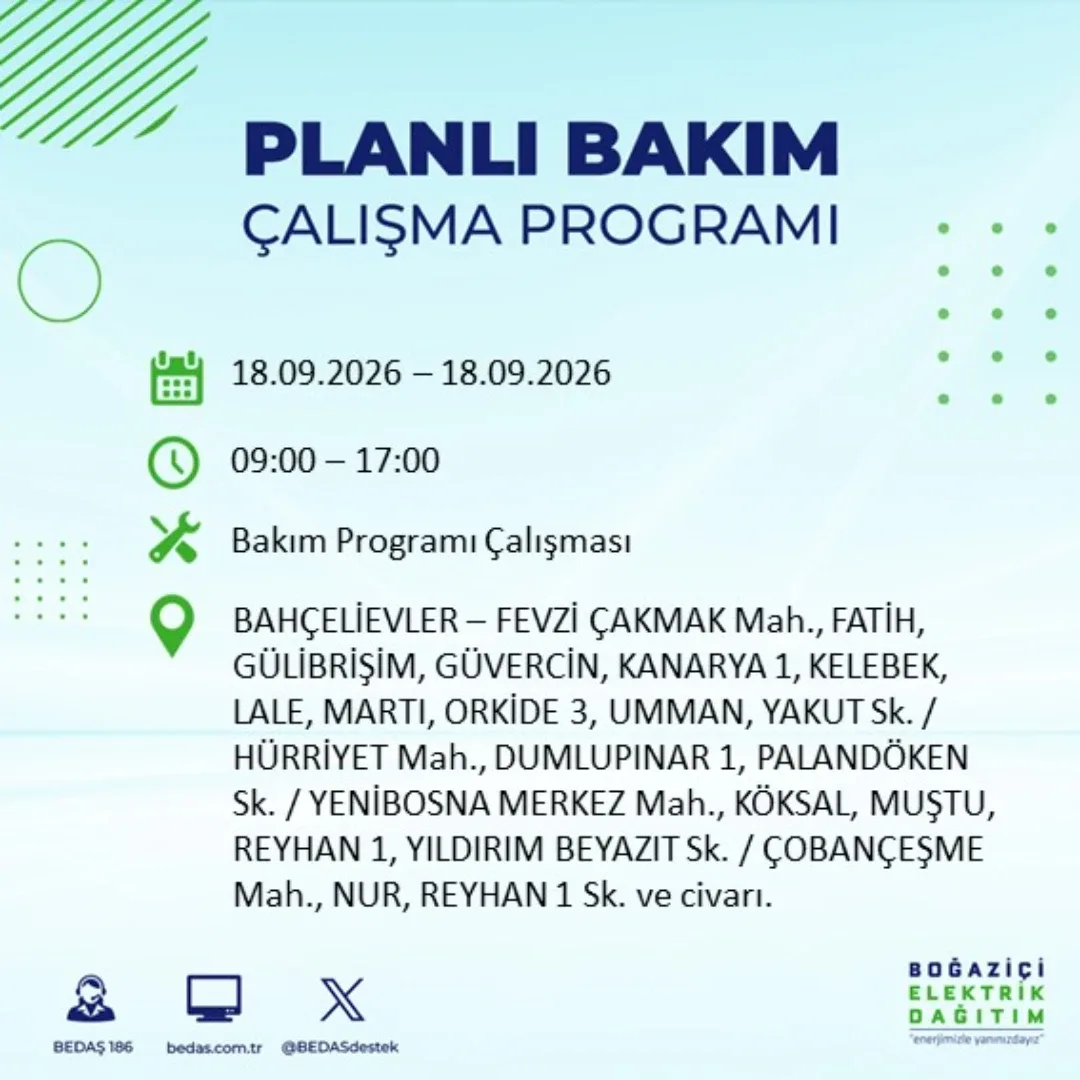 PLANLI BAKIM
ÇALIŞMA PROGRAMI

18.09.2026 – 18.09.2026

09:00 – 17:00

Bakım Programı Çalışması

BAHÇELİEVLER – FEVZİ ÇAKMAK Mah., FATİH, GÜLİBRİŞİM, GÜVERCİN, KANARYA 1, KELEBEK, LALE, MARTI, ORKİDE 3, UMMAN, YAKUT Sk. / HÜRRİYET Mah., DUMLUPINAR 1, PALANDÖKEN Sk. / YENİBOSNA MERKEZ Mah., KÖKSAL, MUŞTU, REYHAN 1, YILDIRIM BEYAZIT Sk. / ÇOBANÇEŞME Mah., NUR, REYHAN 1 Sk. ve civarı.

BEDAŞ 186
bedas.com.tr
@BEDASdestek

BOĞAZİÇİ
ELEKTRİK
DAĞITIM
"enerjimizle yanınızdayız"